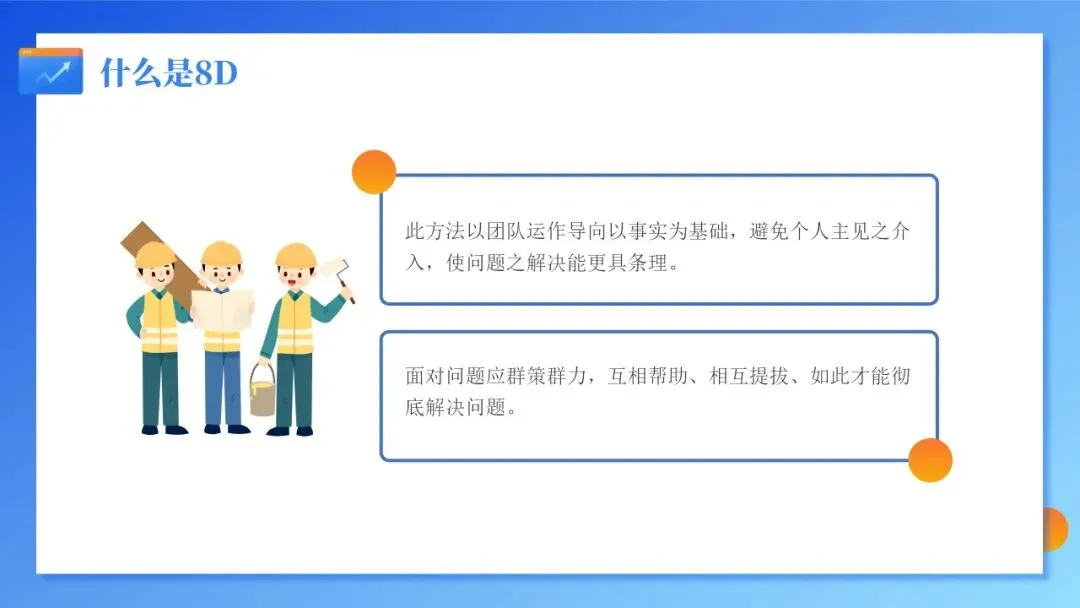 什么是8D

此方法以团队运作导向以事实为基础，避免个人主见之介入，使问题之解决能更具条理。

面对问题应群策群力，互相帮助、相互提拔、如此才能彻底解决问题。